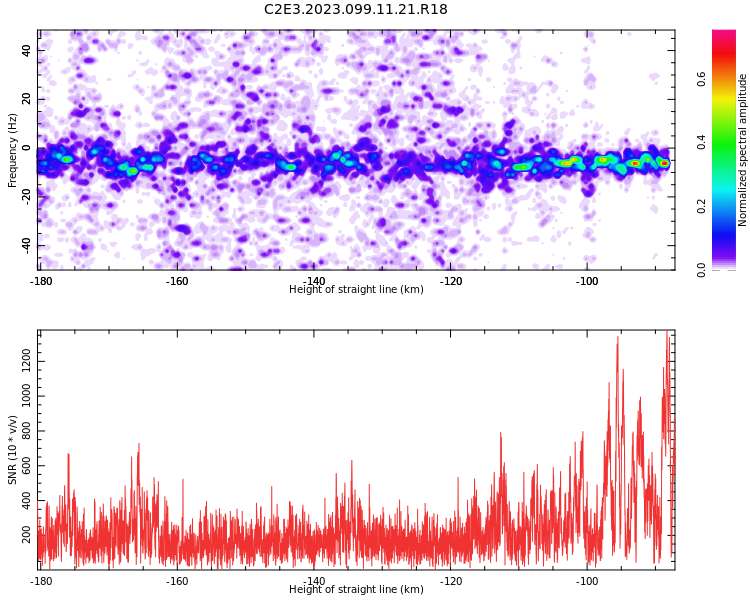 C2E3.2023.099.11.21.R18

Frequency (Hz)
40
20
0
-20
-40
-180
-160
-140
-120
-100
Height of straight line (km)

Normalized spectral amplitude
0.0
0.2
0.4
0.6

SNR (10 * v/v)
1200
1000
800
600
400
200
-180
-160
-140
-120
-100
Height of straight line (km)